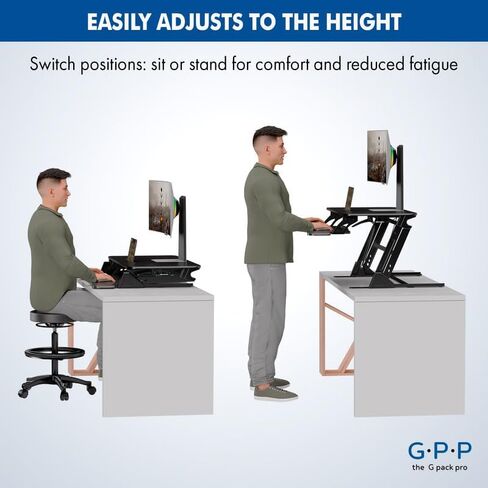 EASILY ADJUSTS TO THE HEIGHT

Switch positions: sit or stand for comfort and reduced fatigue

G·P·P
the G pack pro